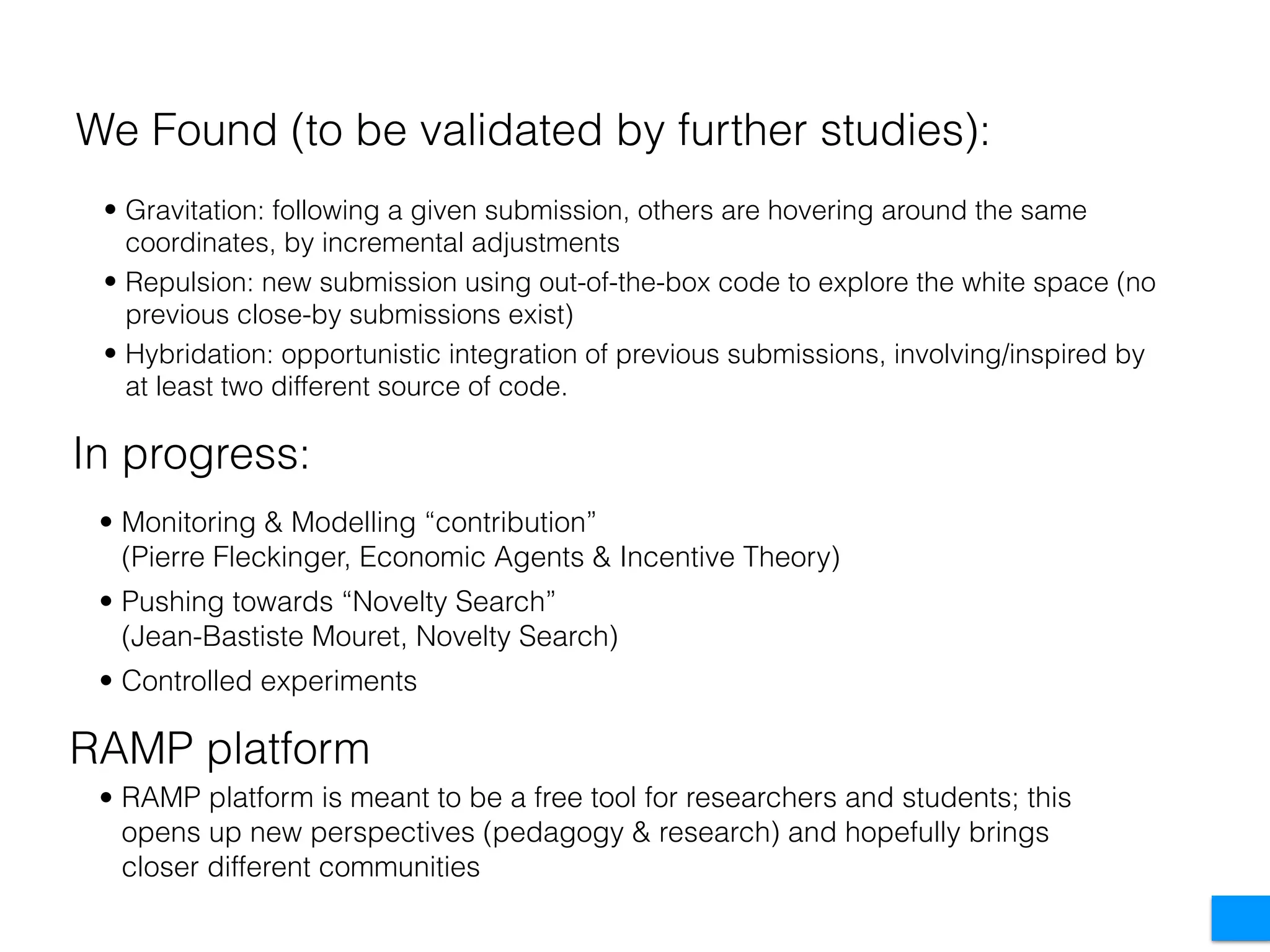 We Found (to be validated by further studies):

• Gravitation: following a given submission, others are hovering around the same coordinates, by incremental adjustments
• Repulsion: new submission using out-of-the-box code to explore the white space (no previous close-by submissions exist)
• Hybridation: opportunistic integration of previous submissions, involving/inspired by at least two different source of code.

In progress:

• Monitoring & Modelling “contribution”
(Pierre Fleckinger, Economic Agents & Incentive Theory)
• Pushing towards “Novelty Search”
(Jean-Bastiste Mouret, Novelty Search)
• Controlled experiments

RAMP platform

• RAMP platform is meant to be a free tool for researchers and students; this opens up new perspectives (pedagogy & research) and hopefully brings closer different communities